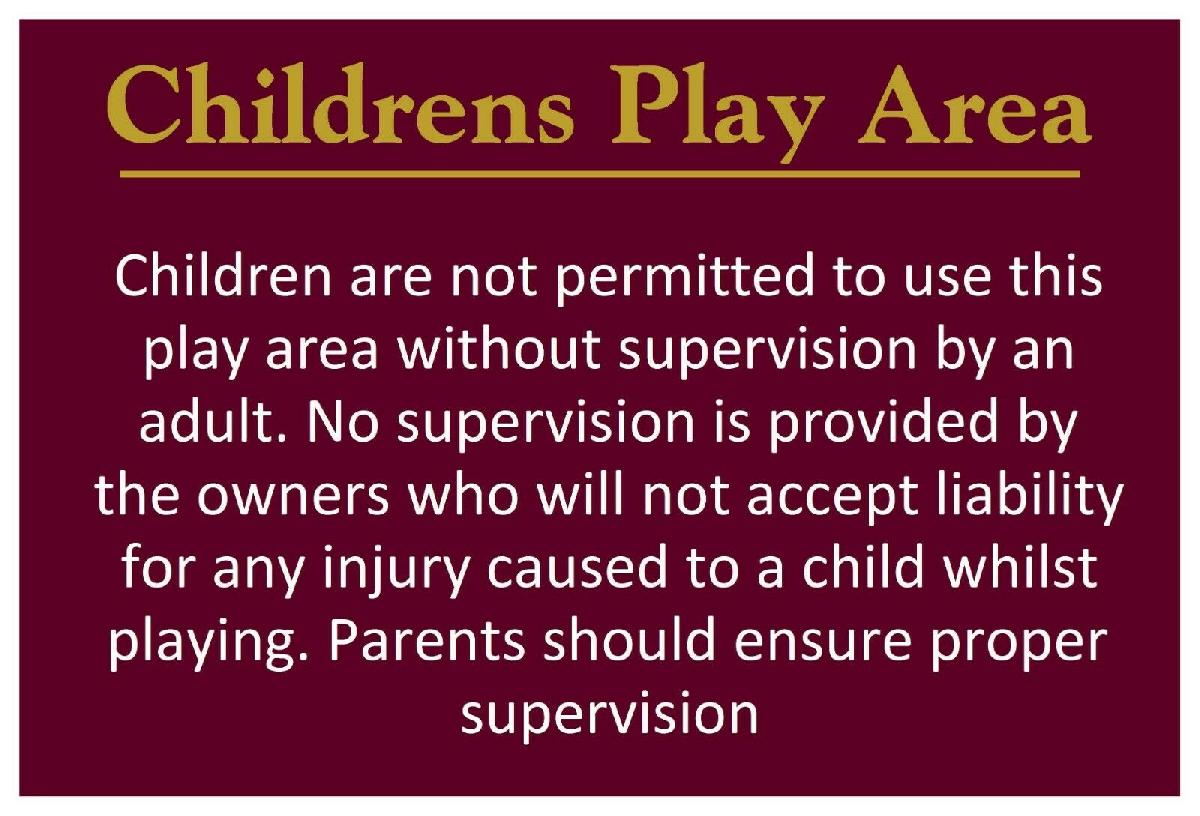 Childrens Play Area

Children are not permitted to use this play area without supervision by an adult. No supervision is provided by the owners who will not accept liability for any injury caused to a child whilst playing. Parents should ensure proper supervision